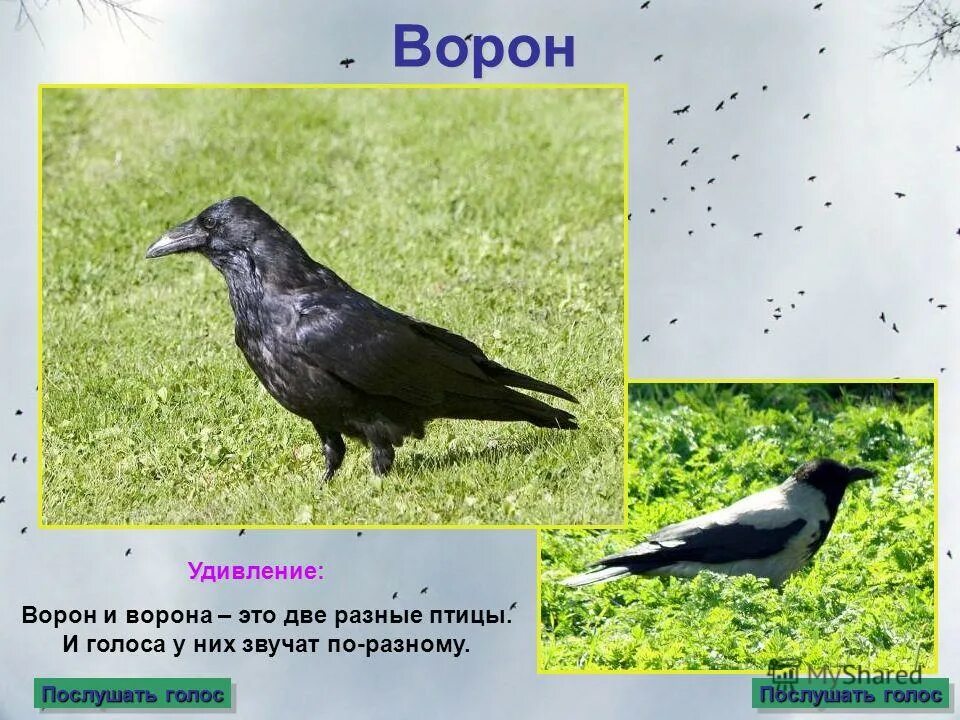 Ворон

Удивление:

Ворон и ворона – это две разные птицы. И голоса у них звучат по-разному.

Послушать голос

MyShared

Послушать голос